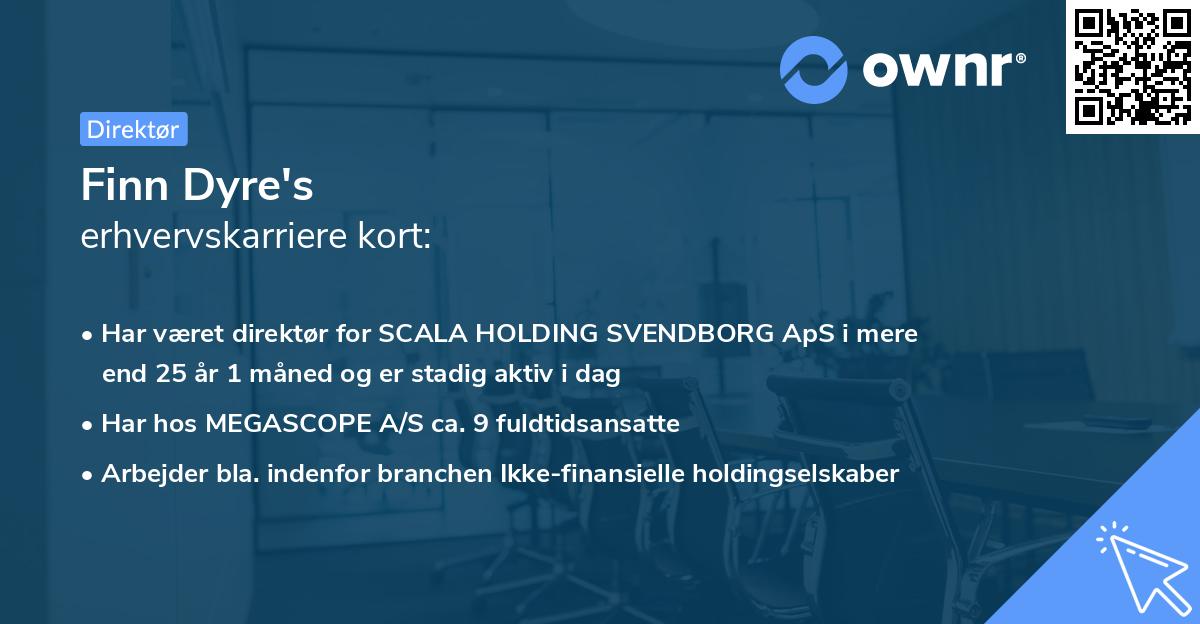 ownr®

Direktør

Finn Dyre's
erhvervskarriere kort:

• Har været direktør for SCALA HOLDING SVENDBORG ApS i mere end 25 år 1 måned og er stadig aktiv i dag
• Har hos MEGASCOPE A/S ca. 9 fuldtidsansatte
• Arbejder bla. indenfor branchen Ikke-finansielle holdingselskaber